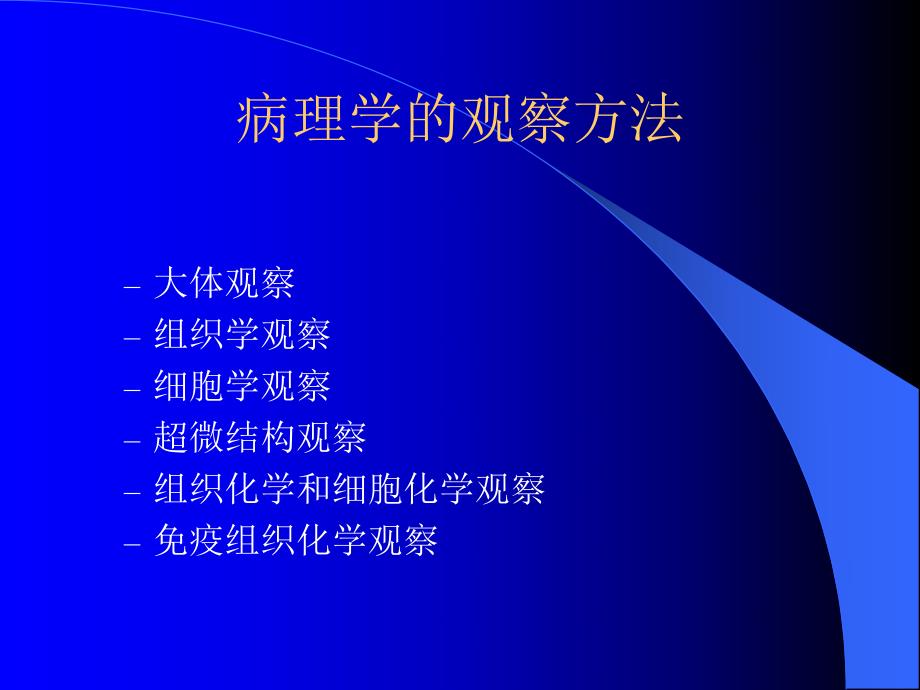 病理学的观察方法

– 大体观察
– 组织学观察
– 细胞学观察
– 超微结构观察
– 组织化学和细胞化学观察
– 免疫组织化学观察